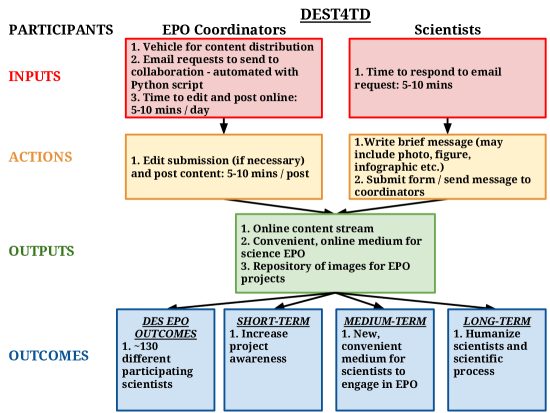 DEST4TD

PARTICIPANTS

EPO Coordinators

Scientists

INPUTS

1. Vehicle for content distribution
2. Email requests to send to collaboration - automated with Python script
3. Time to edit and post online: 5-10 mins / day

1. Time to respond to email request: 5-10 mins

ACTIONS

1. Edit submission (if necessary) and post content: 5-10 mins / post

1.Write brief message (may include photo, figure, infographic etc.)
2. Submit form / send message to coordinators

OUTPUTS

1. Online content stream
2. Convenient, online medium for science EPO
3. Repository of images for EPO projects

OUTCOMES

DES EPO OUTCOMES
1. ~130 different participating scientists

SHORT-TERM
1. Increase project awareness

MEDIUM-TERM
1. New, convenient medium for scientists to engage in EPO

LONG-TERM
1. Humanize scientists and scientific process